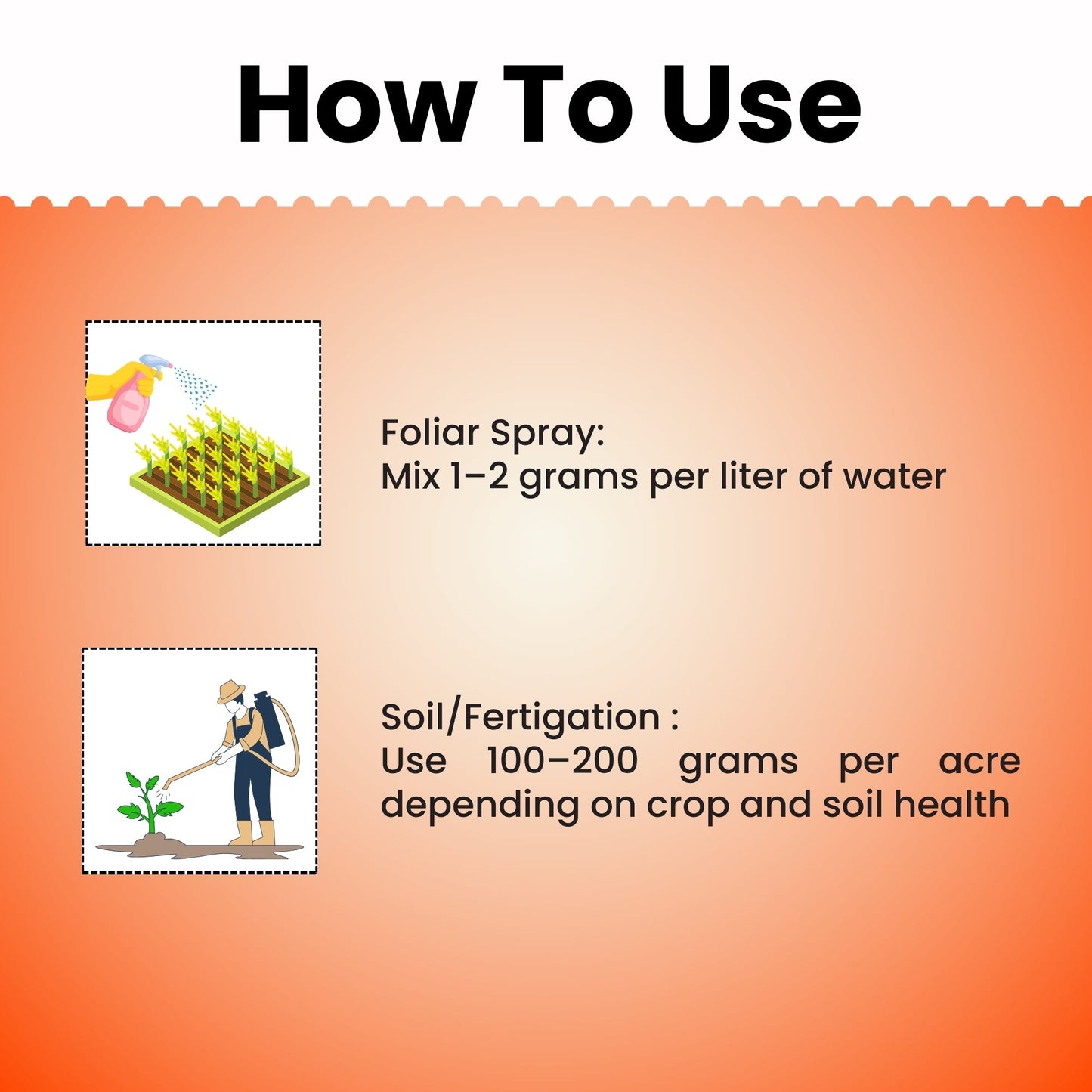 How To Use

Foliar Spray:
Mix 1–2 grams per liter of water

Soil/Fertigation :
Use 100–200 grams per acre depending on crop and soil health